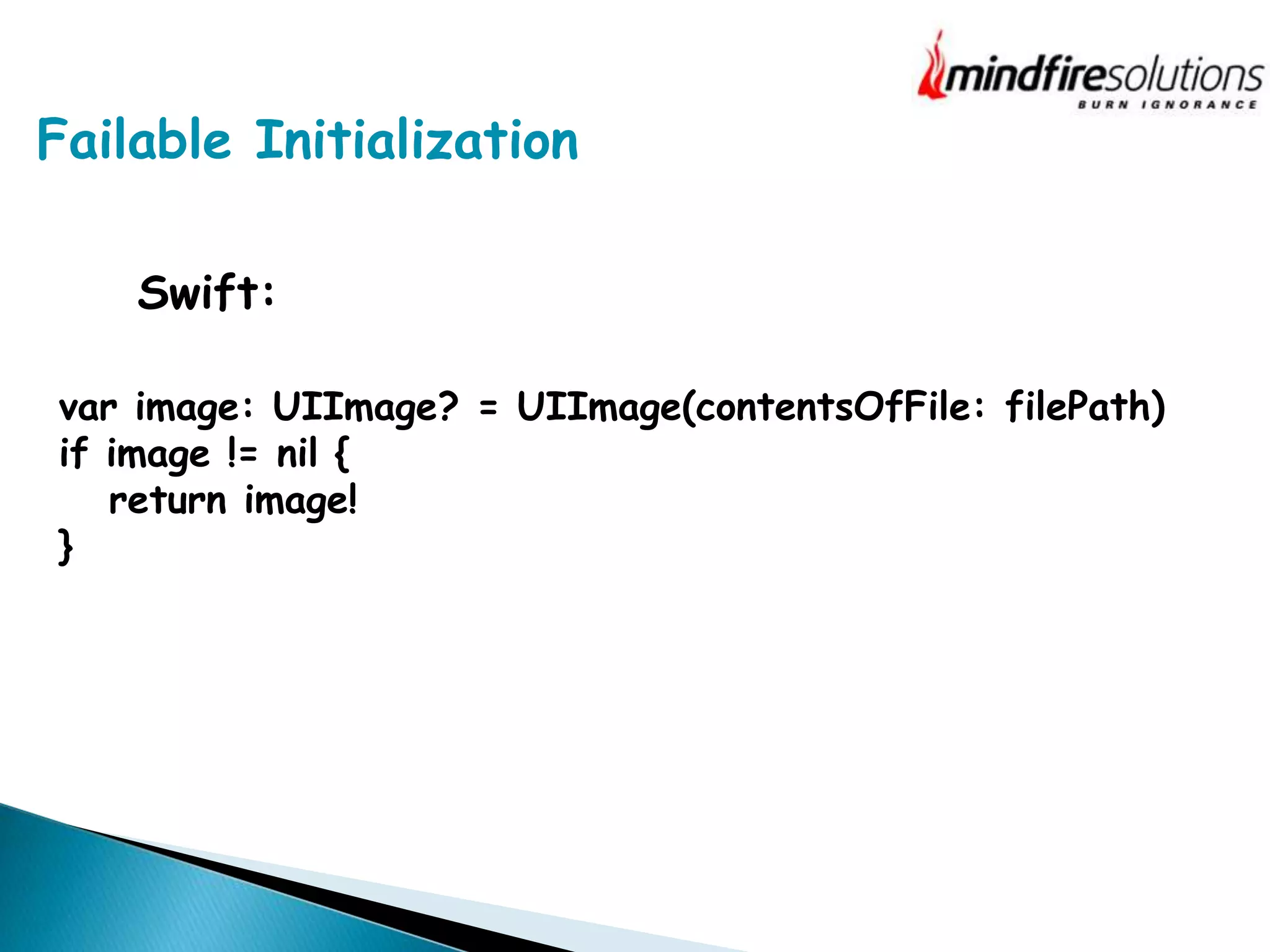 mindfiresolutions
BURN IGNORANCE

Failable Initialization

Swift:

var image: UIImage? = UIImage(contentsOfFile: filePath)
if image != nil {
 return image!
}